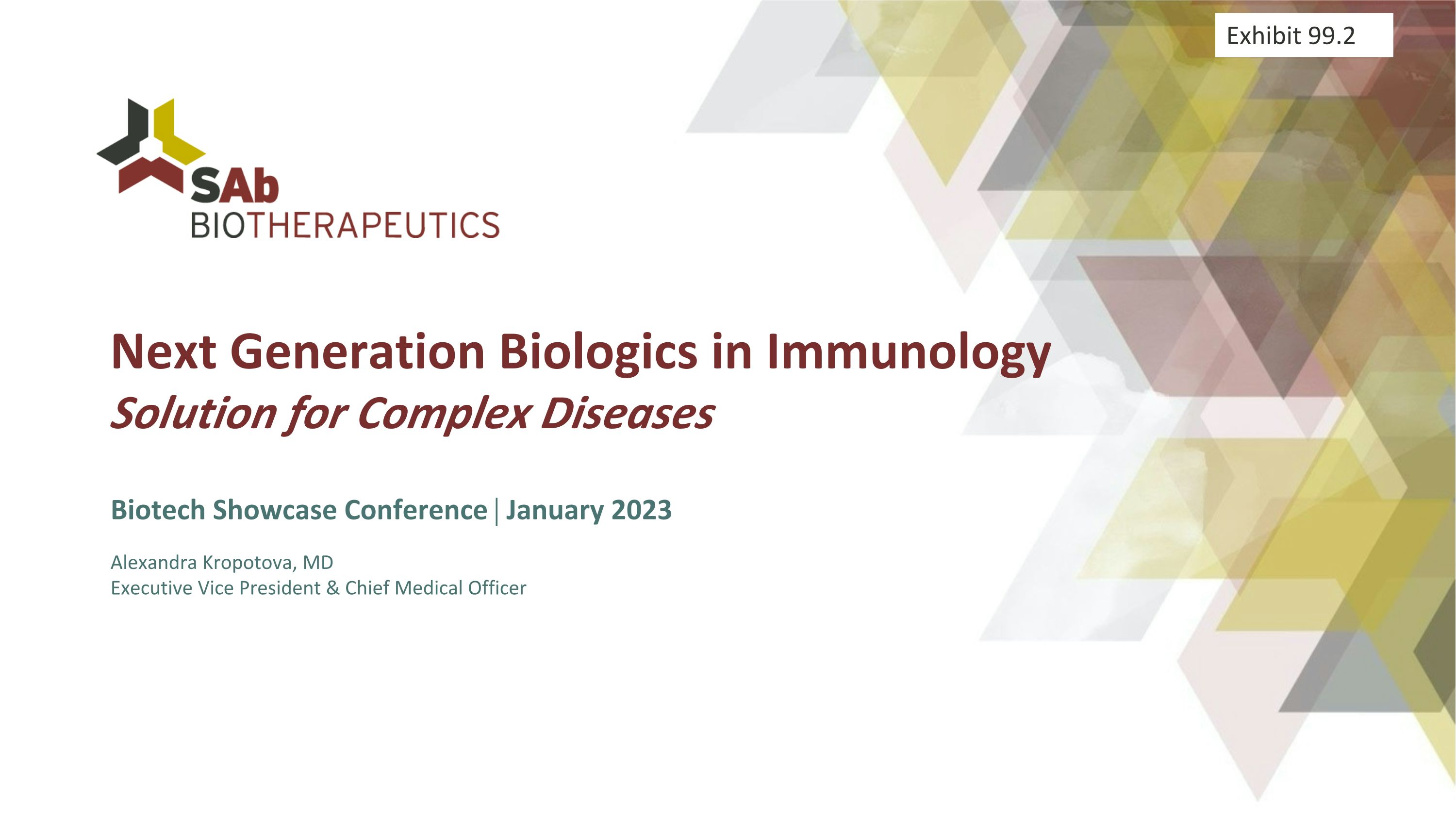 Exhibit 99.2

SAb
BIOTHERAPEUTICS

Next Generation Biologics in Immunology
Solution for Complex Diseases

Biotech Showcase Conference | January 2023

Alexandra Kropotova, MD
Executive Vice President & Chief Medical Officer